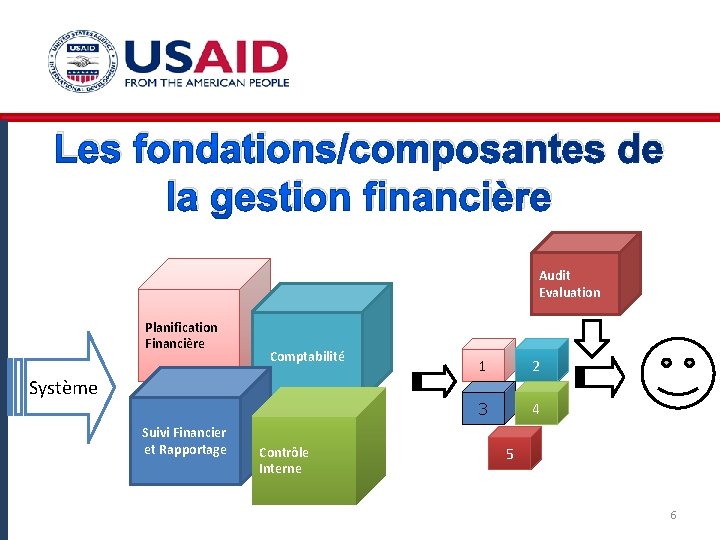 USAID
FROM THE AMERICAN PEOPLE

Les fondations/composantes de la gestion financière

Système

Planification Financière

Comptabilité

Suivi Financier et Rapportage

Contrôle Interne

Audit Evaluation

1
2
3
4
5

6